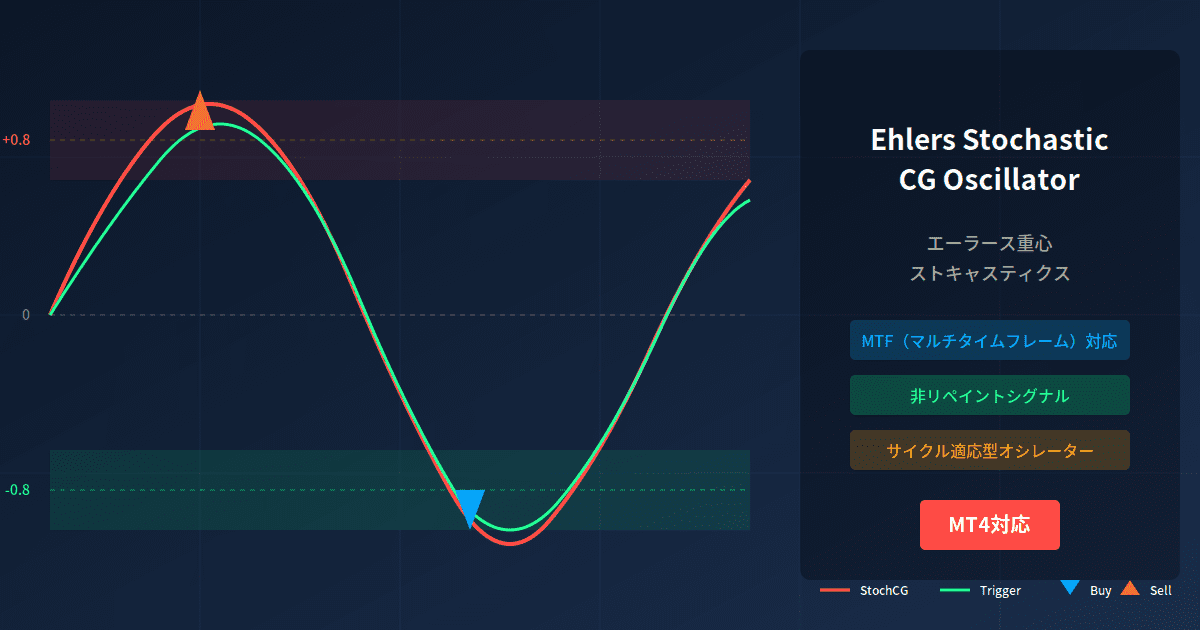 +0.8

0

-0.8

Ehlers Stochastic CG Oscillator

エーラース重心
ストキャスティクス

MTF（マルチタイムフレーム）対応

非リペイントシグナル

サイクル適応型オシレーター

MT4対応

StochCG
Trigger
Buy
Sell